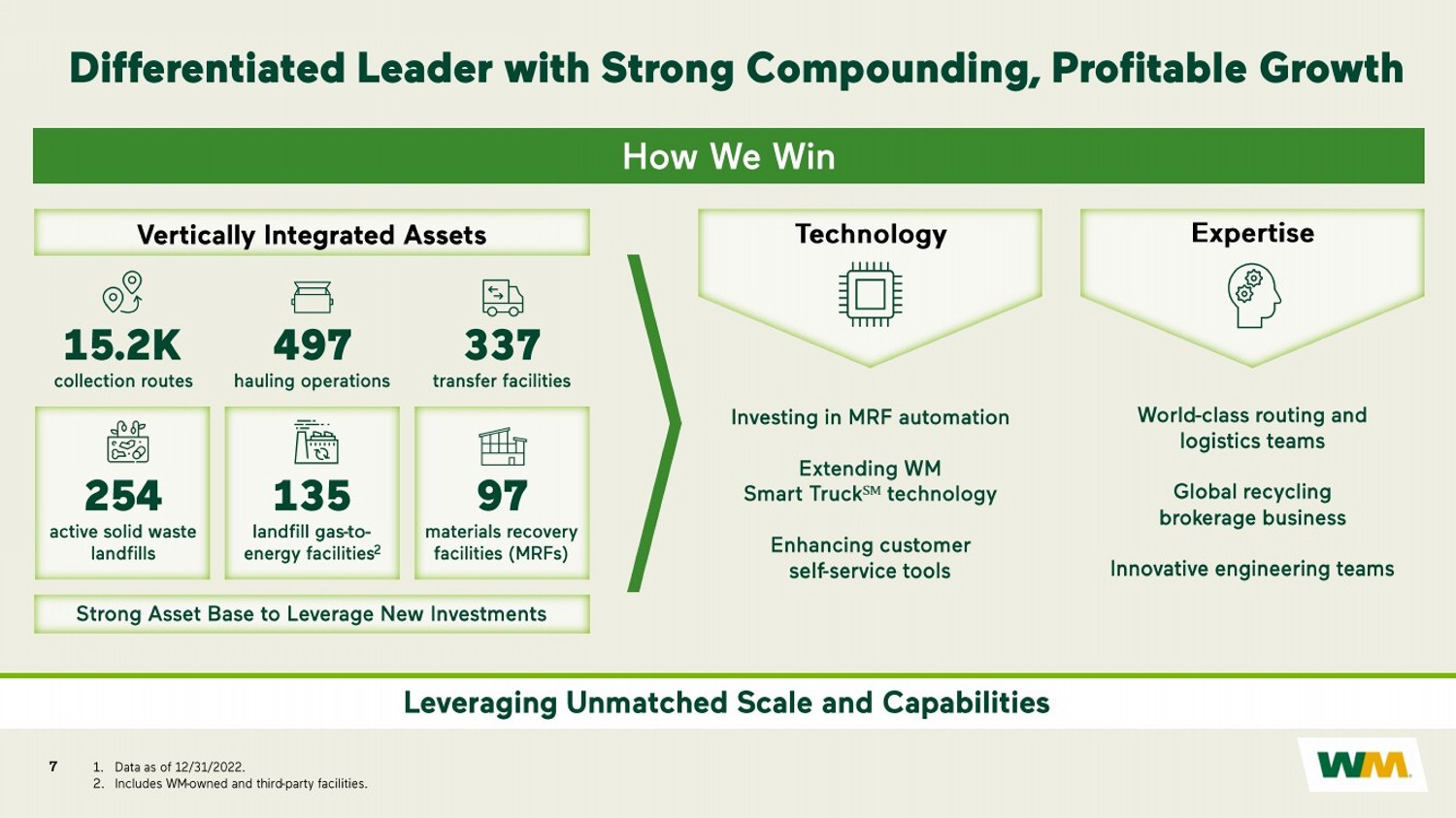 Differentiated Leader with Strong Compounding, Profitable Growth

How We Win

Vertically Integrated Assets

15.2K
collection routes

497
hauling operations

337
transfer facilities

254
active solid waste landfills

135
landfill gas-to-energy facilities$^2$

97
materials recovery facilities (MRFs)

Strong Asset Base to Leverage New Investments

Technology

Investing in MRF automation

Extending WM Smart Truck$^{SM}$ technology

Enhancing customer self-service tools

Expertise

World-class routing and logistics teams

Global recycling brokerage business

Innovative engineering teams

Leveraging Unmatched Scale and Capabilities

7

1. Data as of 12/31/2022.
2. Includes WM-owned and third-party facilities.

WM